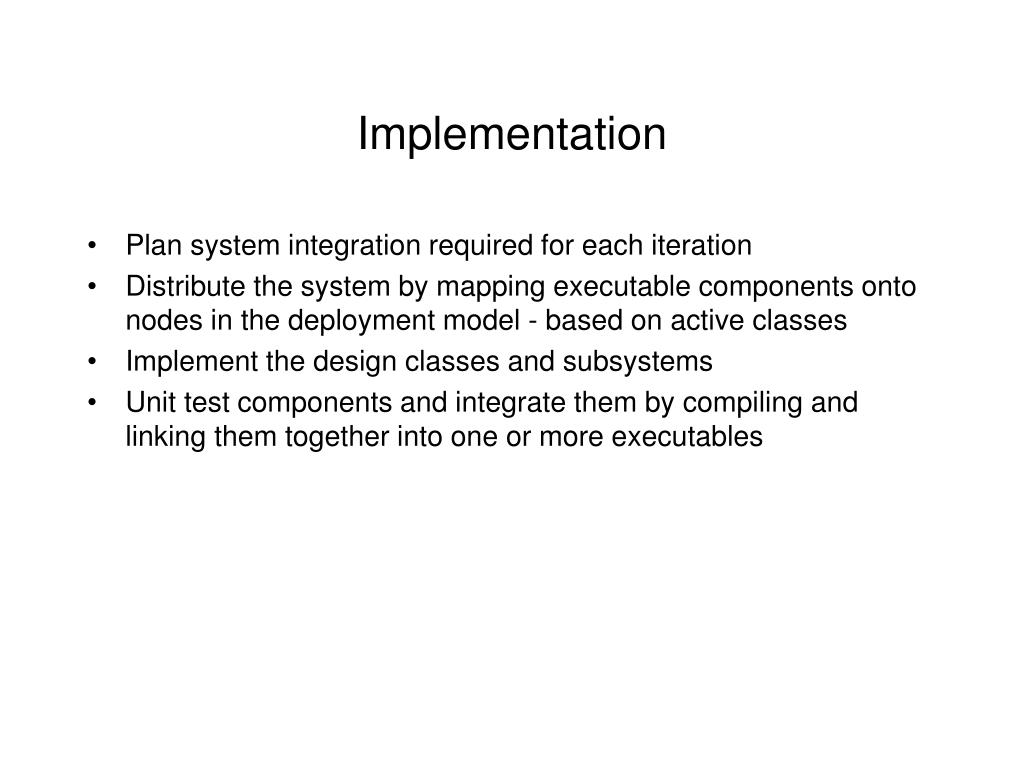 Implementation

• Plan system integration required for each iteration
• Distribute the system by mapping executable components onto nodes in the deployment model - based on active classes
• Implement the design classes and subsystems
• Unit test components and integrate them by compiling and linking them together into one or more executables